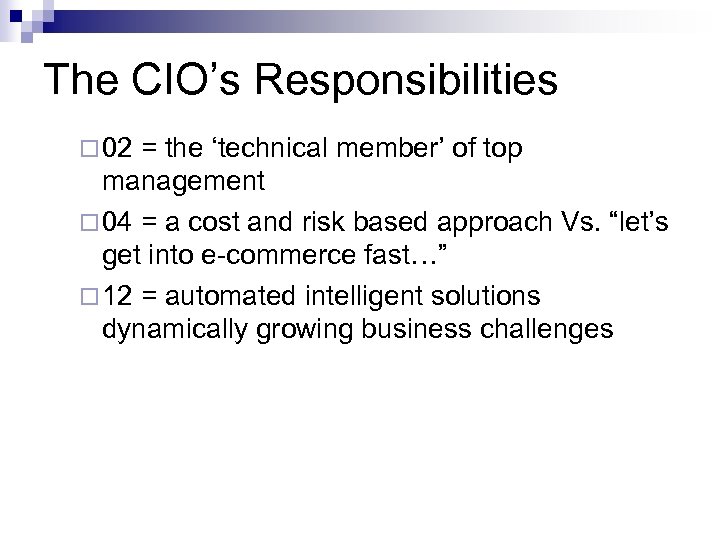 The CIO’s Responsibilities

02 = the ‘technical member’ of top management

04 = a cost and risk based approach Vs. “let’s get into e-commerce fast…”

12 = automated intelligent solutions dynamically growing business challenges